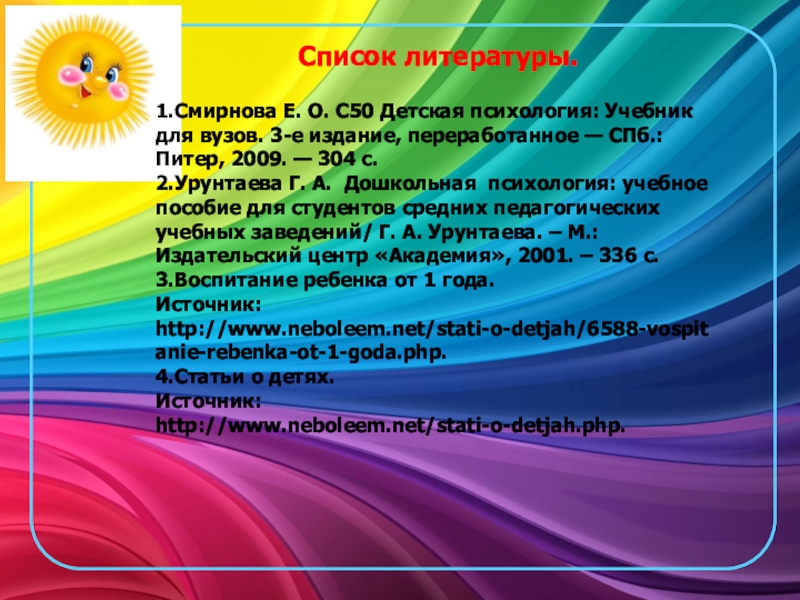 Список литературы.

1.Смирнова Е. О. С50 Детская психология: Учебник для вузов. 3-е издание, переработанное — СПб.: Питер, 2009. — 304 с.
2.Урунтаева Г. А. Дошкольная психология: учебное пособие для студентов средних педагогических учебных заведений/ Г. А. Урунтаева. – М.: Издательский центр «Академия», 2001. – 336 с.
3.Воспитание ребенка от 1 года.
Источник:
http://www.neboleem.net/stati-o-detjah/6588-vospitanie-rebenka-ot-1-goda.php.
4.Статьи о детях.
Источник:
http://www.neboleem.net/stati-o-detjah.php.